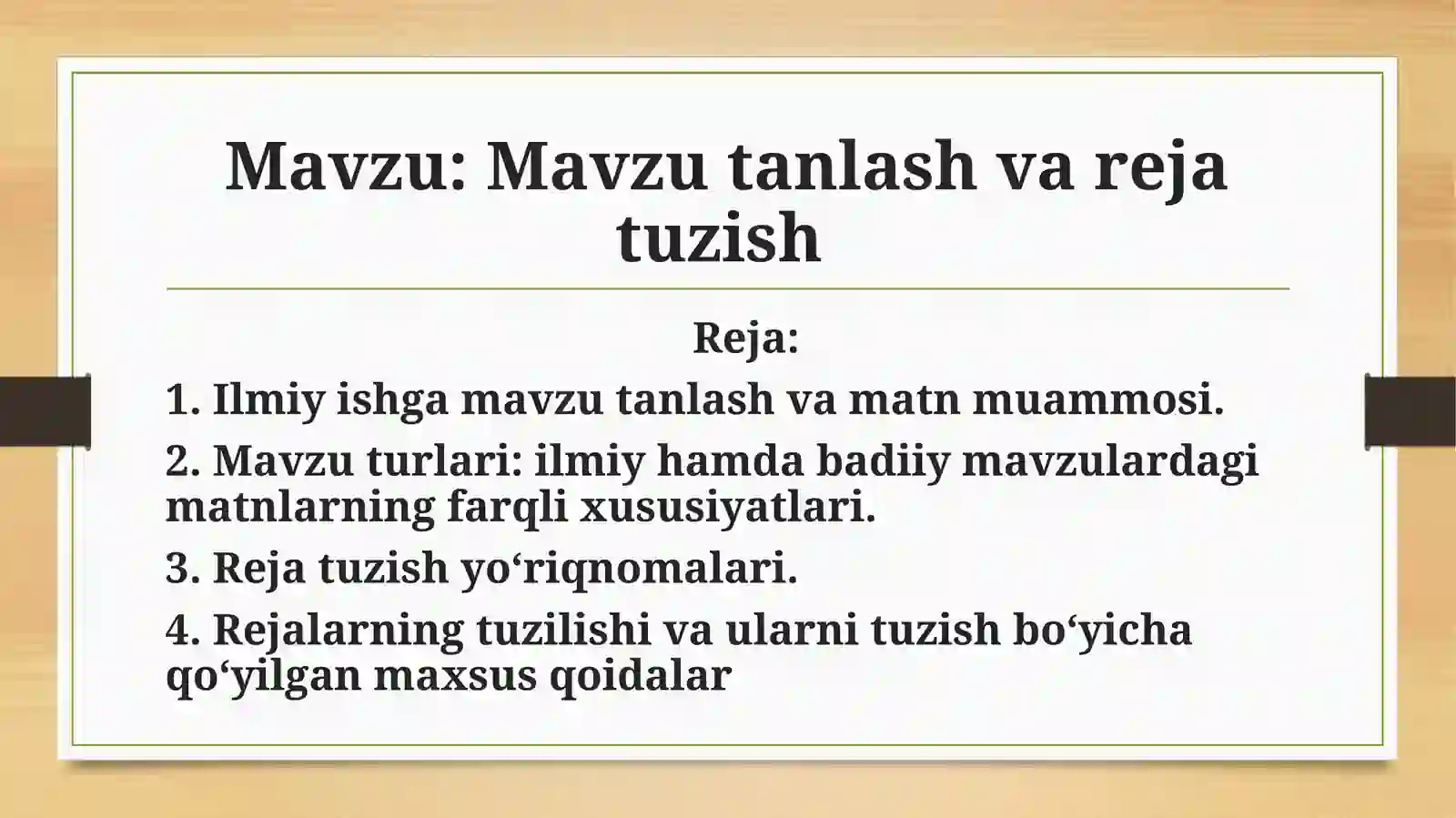 Mavzu: Mavzu tanlash va reja tuzish

Reja:

1. Ilmiy ishga mavzu tanlash va matn muammosi.

2. Mavzu turlari: ilmiy hamda badiiy mavzulardagi matnlarning farqli xususiyatlari.

3. Reja tuzish yo‘riqnomalari.

4. Rejalarning tuzilishi va ularni tuzish bo‘yicha qo‘yilgan maxsus qoidalar